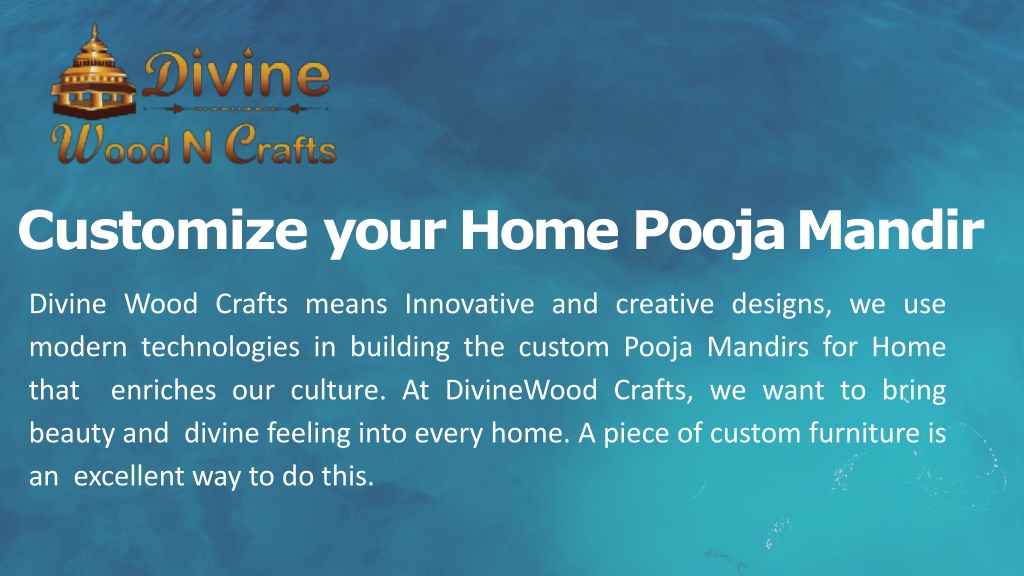 Divine
Wood N Crafts

Customize your Home Pooja Mandir

Divine Wood Crafts means Innovative and creative designs, we use modern technologies in building the custom Pooja Mandirs for Home that enriches our culture. At DivineWood Crafts, we want to bring beauty and divine feeling into every home. A piece of custom furniture is an excellent way to do this.